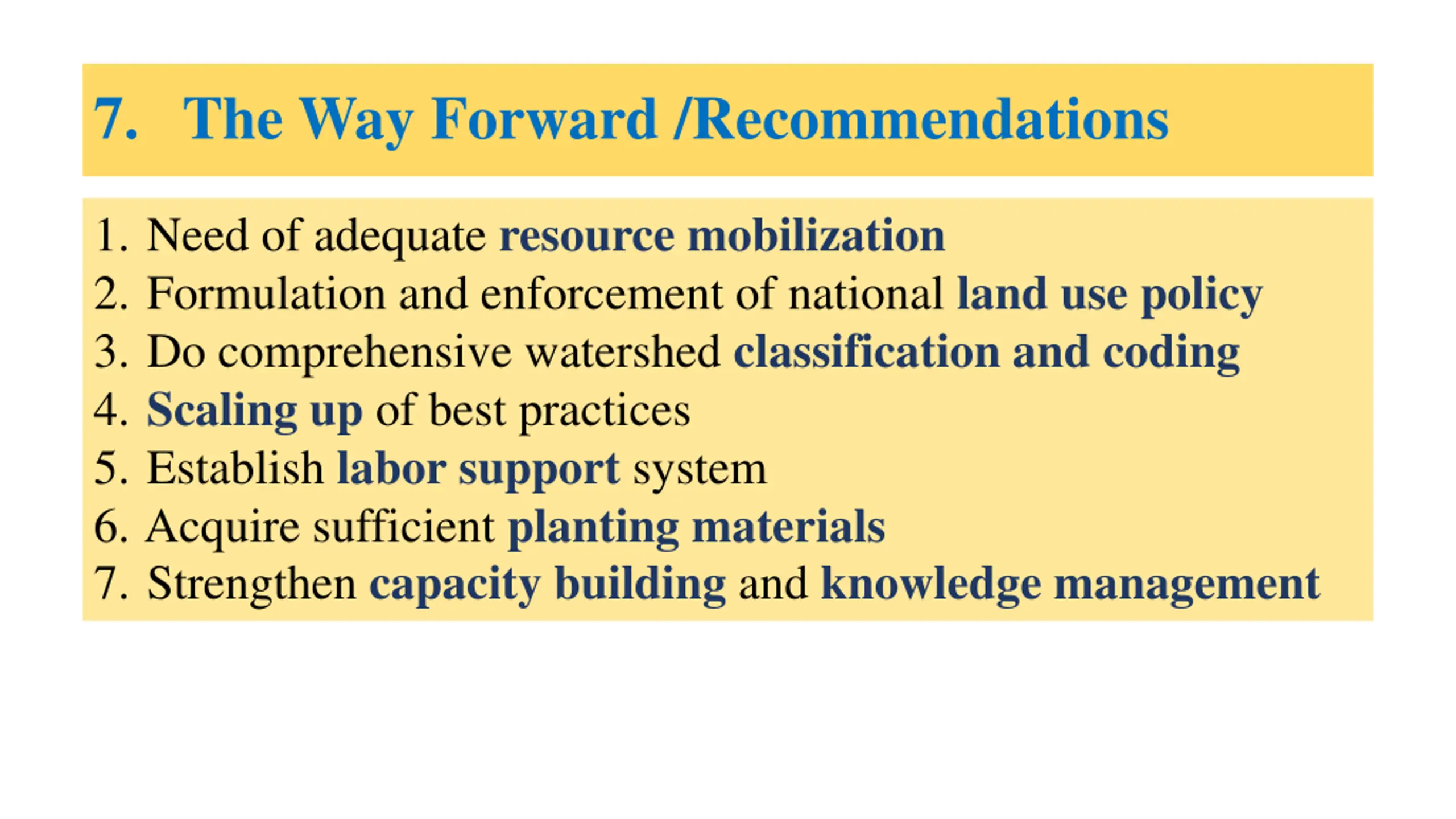 7. The Way Forward /Recommendations

1. Need of adequate resource mobilization
2. Formulation and enforcement of national land use policy
3. Do comprehensive watershed classification and coding
4. Scaling up of best practices
5. Establish labor support system
6. Acquire sufficient planting materials
7. Strengthen capacity building and knowledge management